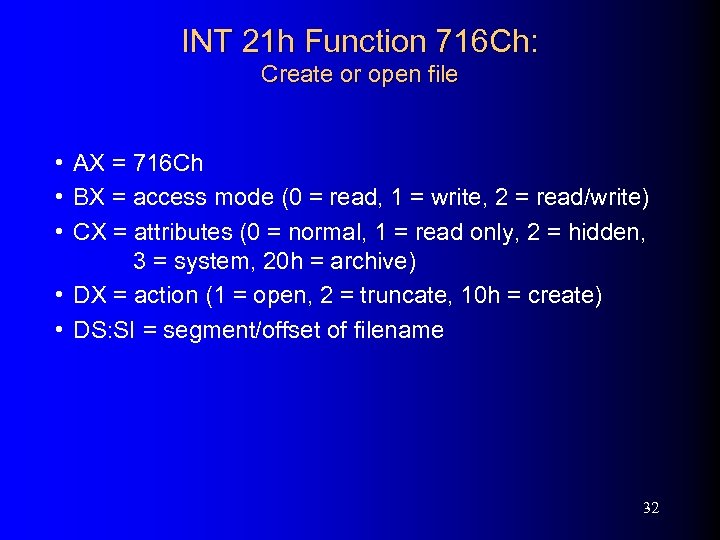 INT 21h Function 716Ch:
Create or open file

• AX = 716Ch
• BX = access mode (0 = read, 1 = write, 2 = read/write)
• CX = attributes (0 = normal, 1 = read only, 2 = hidden, 3 = system, 20h = archive)
• DX = action (1 = open, 2 = truncate, 10h = create)
• DS:SI = segment/offset of filename

32